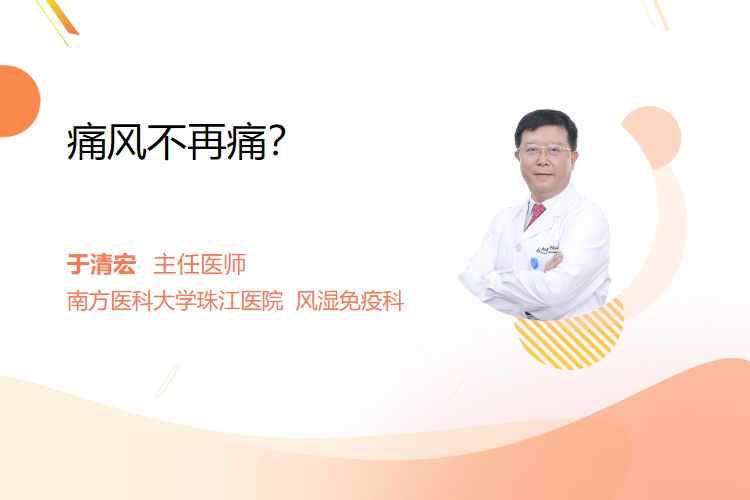 痛风不再痛?

于清宏 主任医师
南方医科大学珠江医院 风湿免疫科